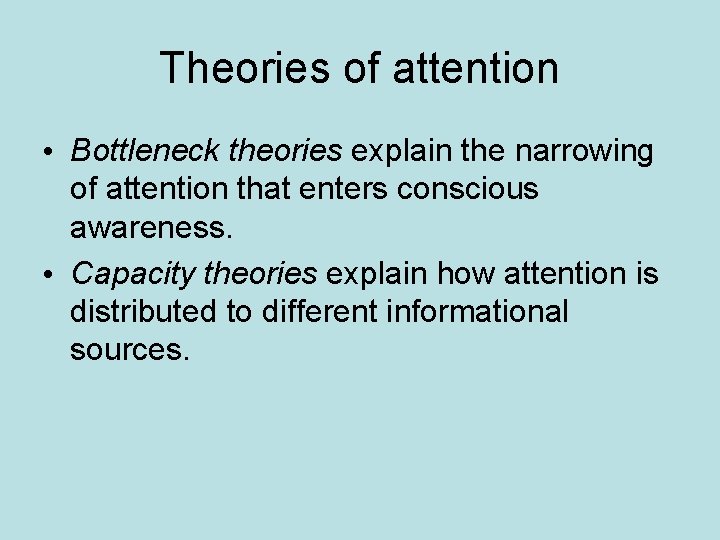 Theories of attention

• Bottleneck theories explain the narrowing of attention that enters conscious awareness.

• Capacity theories explain how attention is distributed to different informational sources.